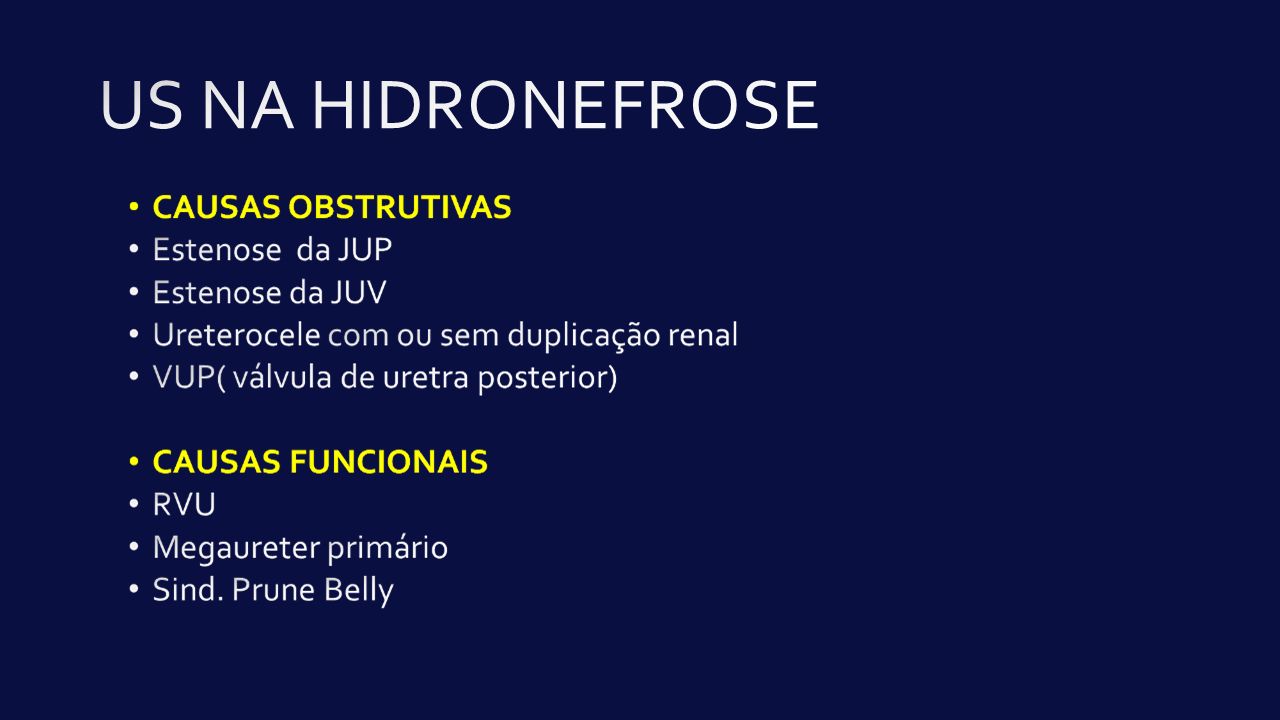 US NA HIDRONEFROSE

• CAUSAS OBSTRUTIVAS
• Estenose da JUP
• Estenose da JUV
• Ureterocele com ou sem duplicação renal
• VUP( válvula de uretra posterior)

• CAUSAS FUNCIONAIS
• RVU
• Megaureter primário
• Sind. Prune Belly